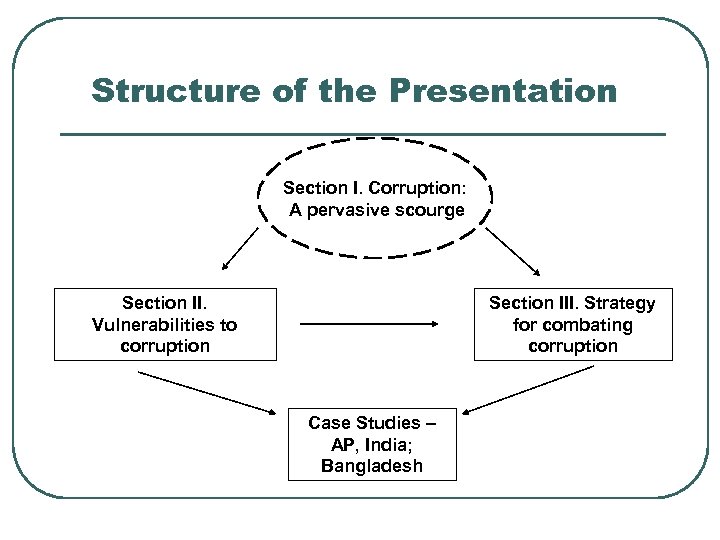 Structure of the Presentation

Section I. Corruption: A pervasive scourge

Section II. Vulnerabilities to corruption

Section III. Strategy for combating corruption

Case Studies – AP, India; Bangladesh